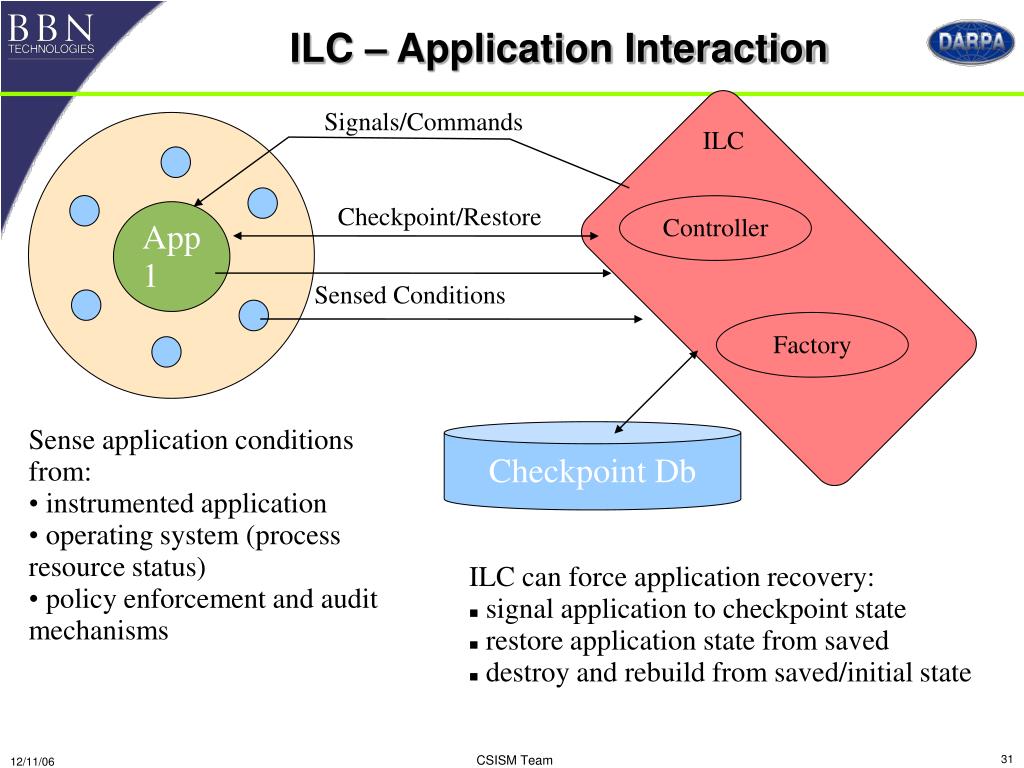 BBN TECHNOLOGIES

ILC – Application Interaction

DARPA

Signals/Commands

ILC

Checkpoint/Restore

Controller

App 1

Sensed Conditions

Factory

Checkpoint Db

Sense application conditions from:
• instrumented application
• operating system (process resource status)
• policy enforcement and audit mechanisms

ILC can force application recovery:
▪ signal application to checkpoint state
▪ restore application state from saved
▪ destroy and rebuild from saved/initial state

12/11/06

CSISM Team

31